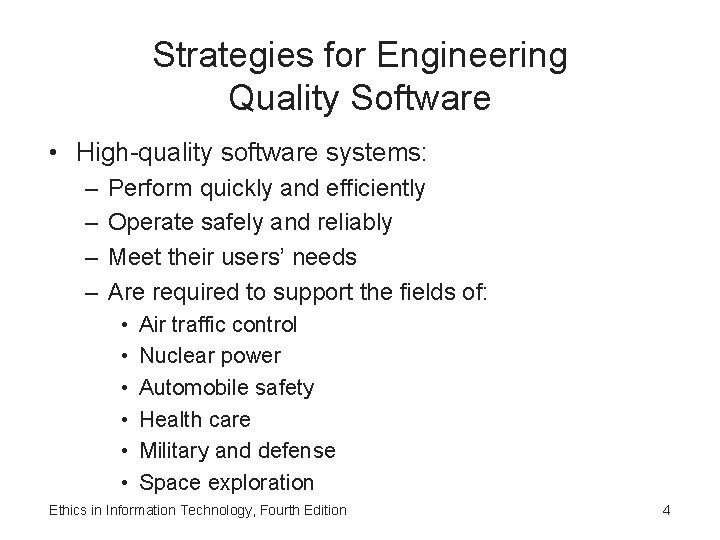 Strategies for Engineering Quality Software

• High-quality software systems:
  – Perform quickly and efficiently
  – Operate safely and reliably
  – Meet their users' needs
  – Are required to support the fields of:
    • Air traffic control
    • Nuclear power
    • Automobile safety
    • Health care
    • Military and defense
    • Space exploration

Ethics in Information Technology, Fourth Edition 4